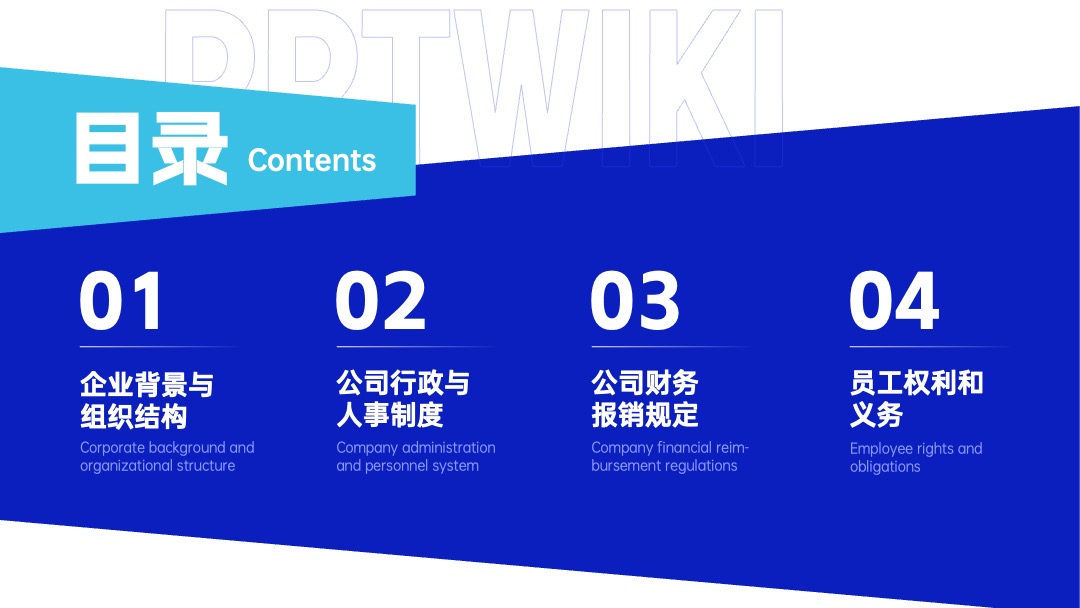 PPTWIKI

目录 Contents

01

企业背景与组织结构

Corporate background and organizational structure

02

公司行政与人事制度

Company administration and personnel system

03

公司财务报销规定

Company financial reimbursement regulations

04

员工权利和义务

Employee rights and obligations